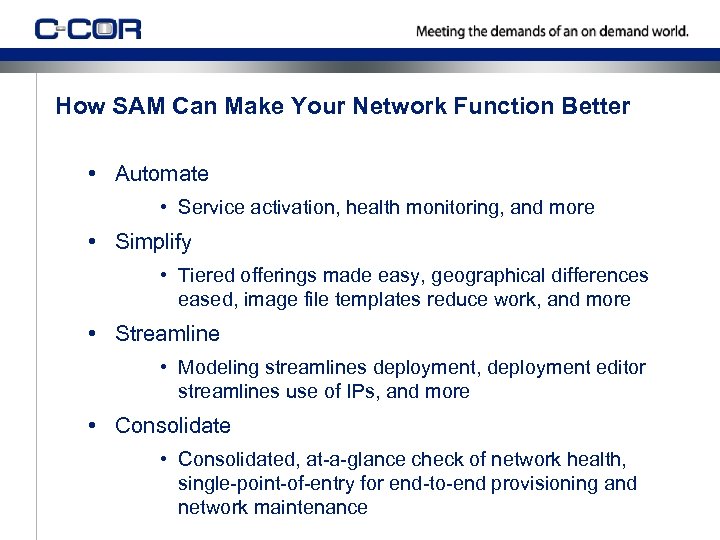 C-COR

Meeting the demands of an on demand world.

How SAM Can Make Your Network Function Better

• Automate
  • Service activation, health monitoring, and more
• Simplify
  • Tiered offerings made easy, geographical differences eased, image file templates reduce work, and more
• Streamline
  • Modeling streamlines deployment, deployment editor streamlines use of IPs, and more
• Consolidate
  • Consolidated, at-a-glance check of network health, single-point-of-entry for end-to-end provisioning and network maintenance